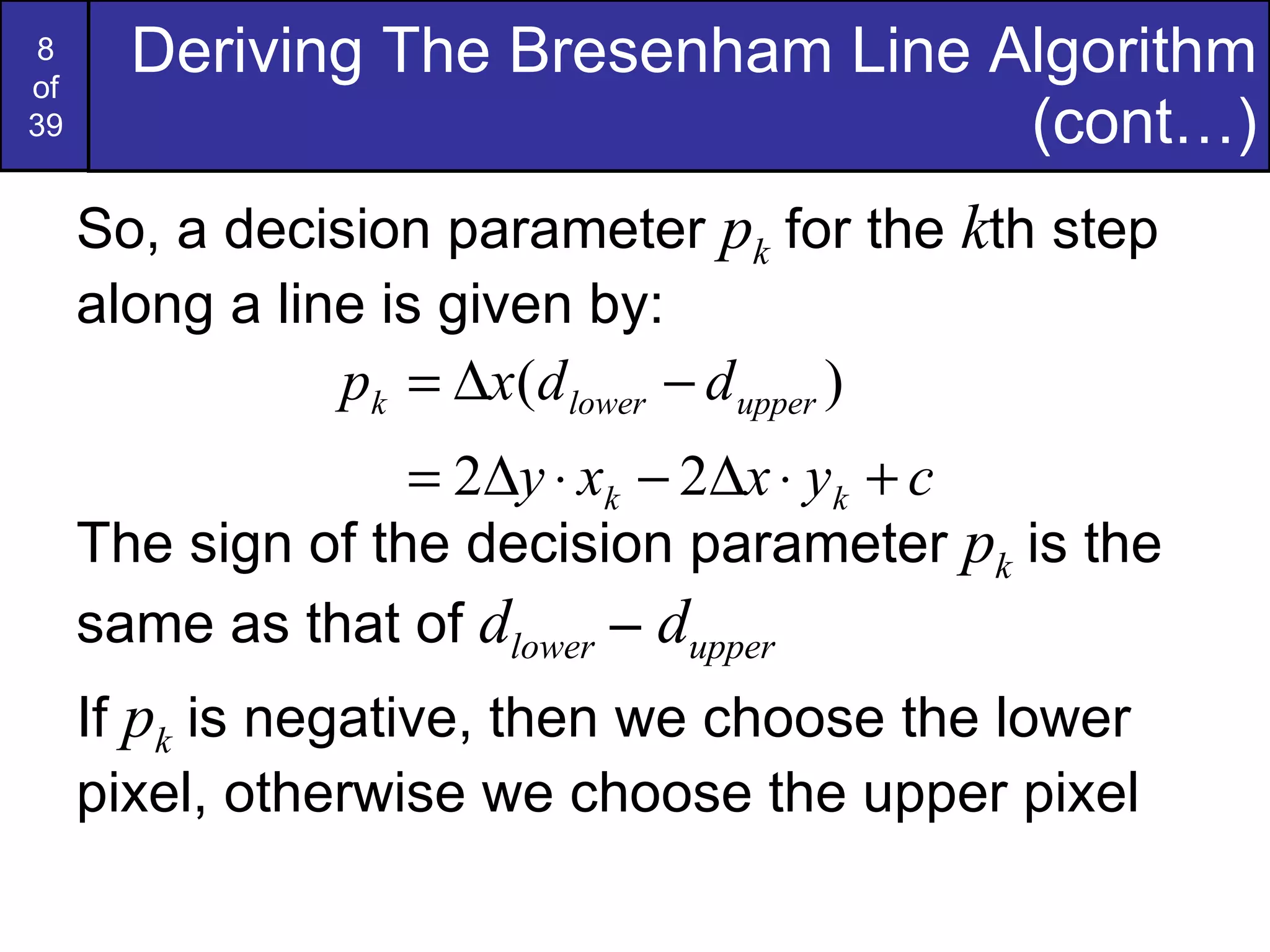 8
of
39

Deriving The Bresenham Line Algorithm (cont…)

So, a decision parameter $p_k$ for the $k$th step along a line is given by:

$p_k = \Delta x(d_{lower} - d_{upper})$

$= 2\Delta y \cdot x_k - 2\Delta x \cdot y_k + c$

The sign of the decision parameter $p_k$ is the same as that of $d_{lower} - d_{upper}$

If $p_k$ is negative, then we choose the lower pixel, otherwise we choose the upper pixel